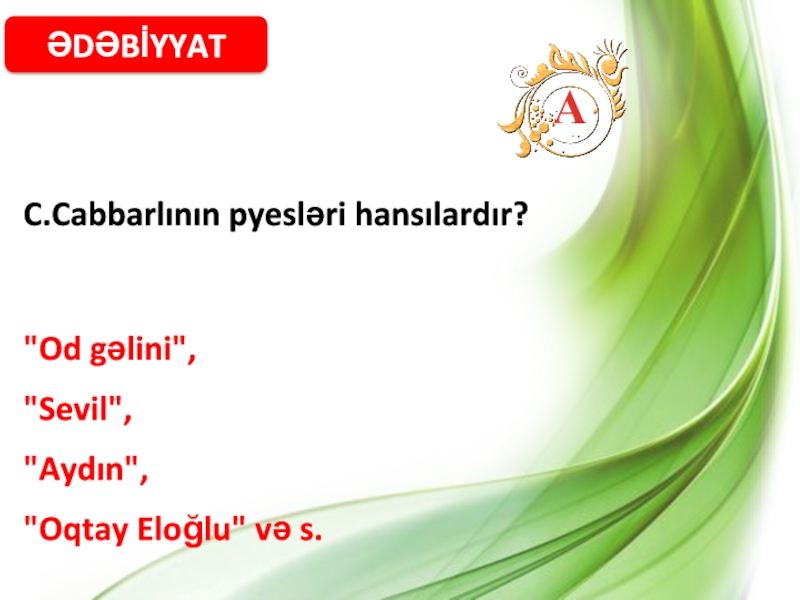 ƏDƏBİYYAT

A

C.Cabbarlının pyesləri hansılardır?

"Od gəlini",

"Sevil",

"Aydın",

"Oqtay Eloğlu" və s.